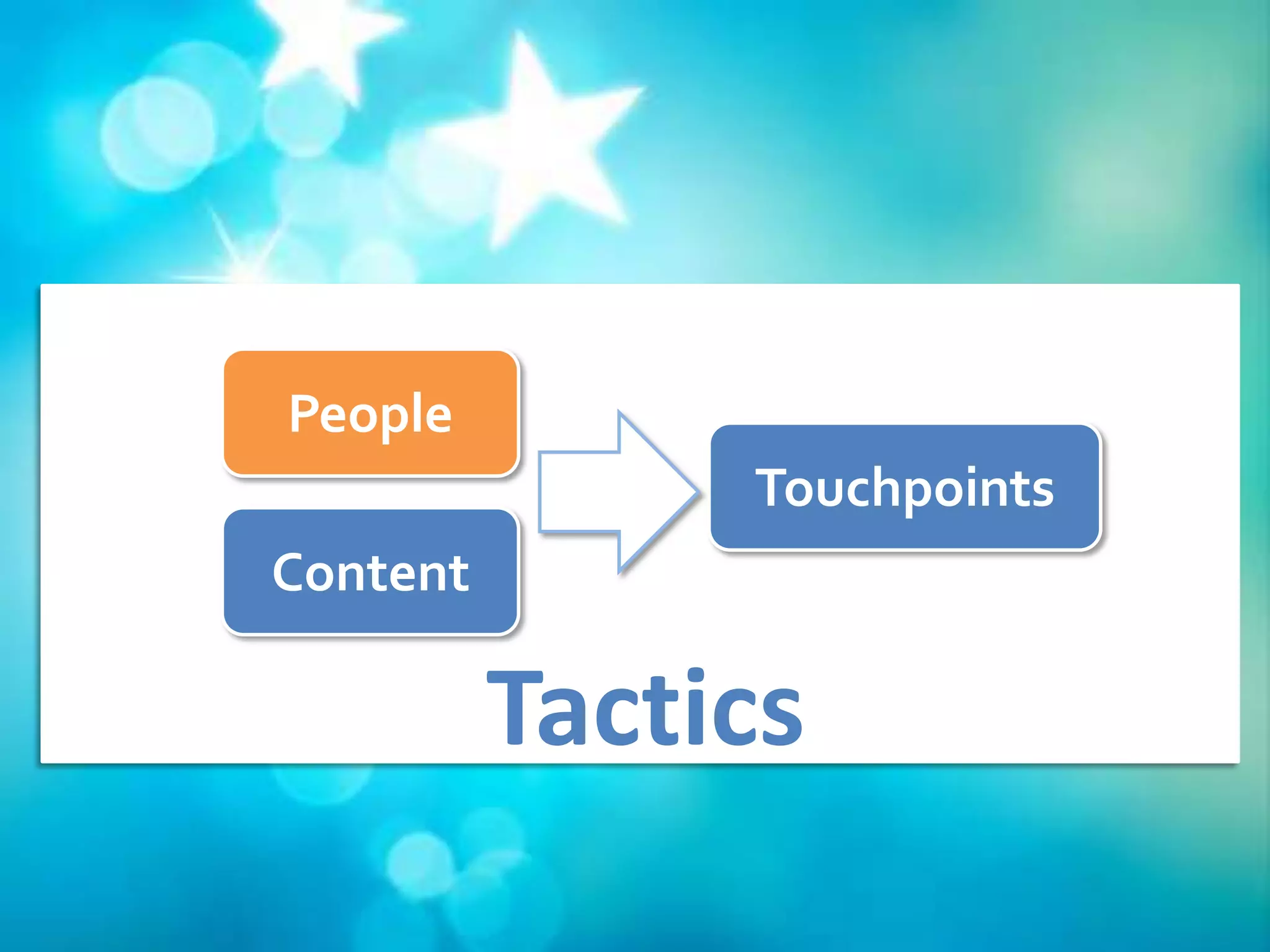 People

Content

Touchpoints

Tactics